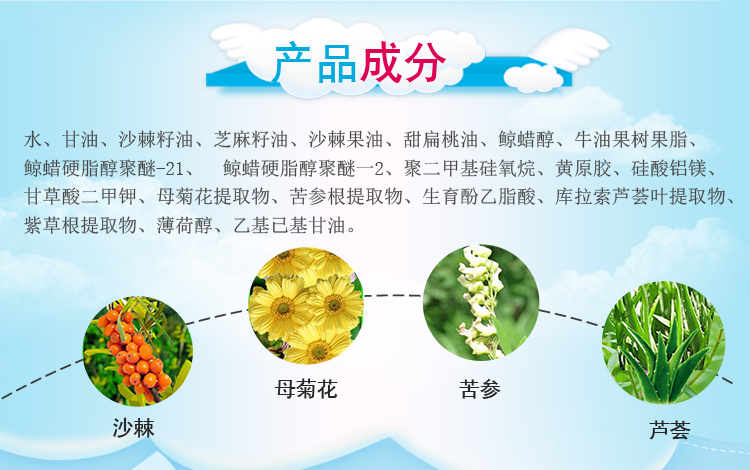 产品成分

水、甘油、沙棘籽油、芝麻籽油、沙棘果油、甜扁桃油、鲸蜡醇、牛油果树果脂、鲸蜡硬脂醇聚醚-21、 鲸蜡硬脂醇聚醚一2、聚二甲基硅氧烷、黄原胶、硅酸铝镁、甘草酸二甲钾、母菊花提取物、苦参根提取物、生育酚乙脂酸、库拉索芦荟叶提取物、紫草根提取物、薄荷醇、乙基已基甘油。

沙棘

母菊花

苦参

芦荟